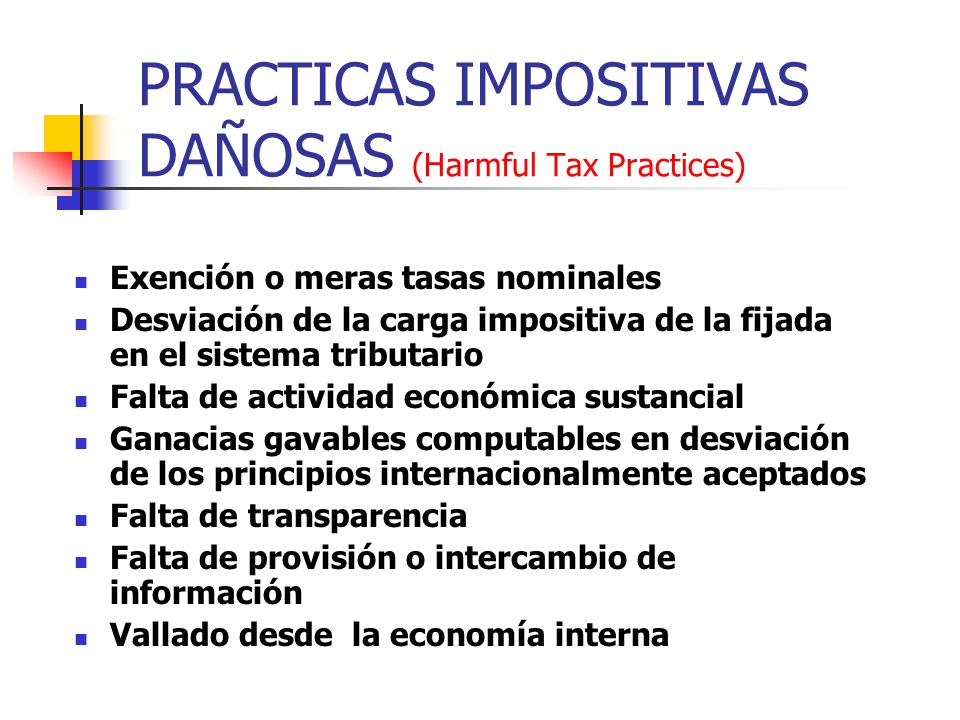 PRACTICAS IMPOSITIVAS DAÑOSAS (Harmful Tax Practices)

- Exención o meras tasas nominales
- Desviación de la carga impositiva de la fijada en el sistema tributario
- Falta de actividad económica sustancial
- Ganacias gavables computables en desviación de los principios internacionalmente aceptados
- Falta de transparencia
- Falta de provisión o intercambio de información
- Vallado desde la economía interna